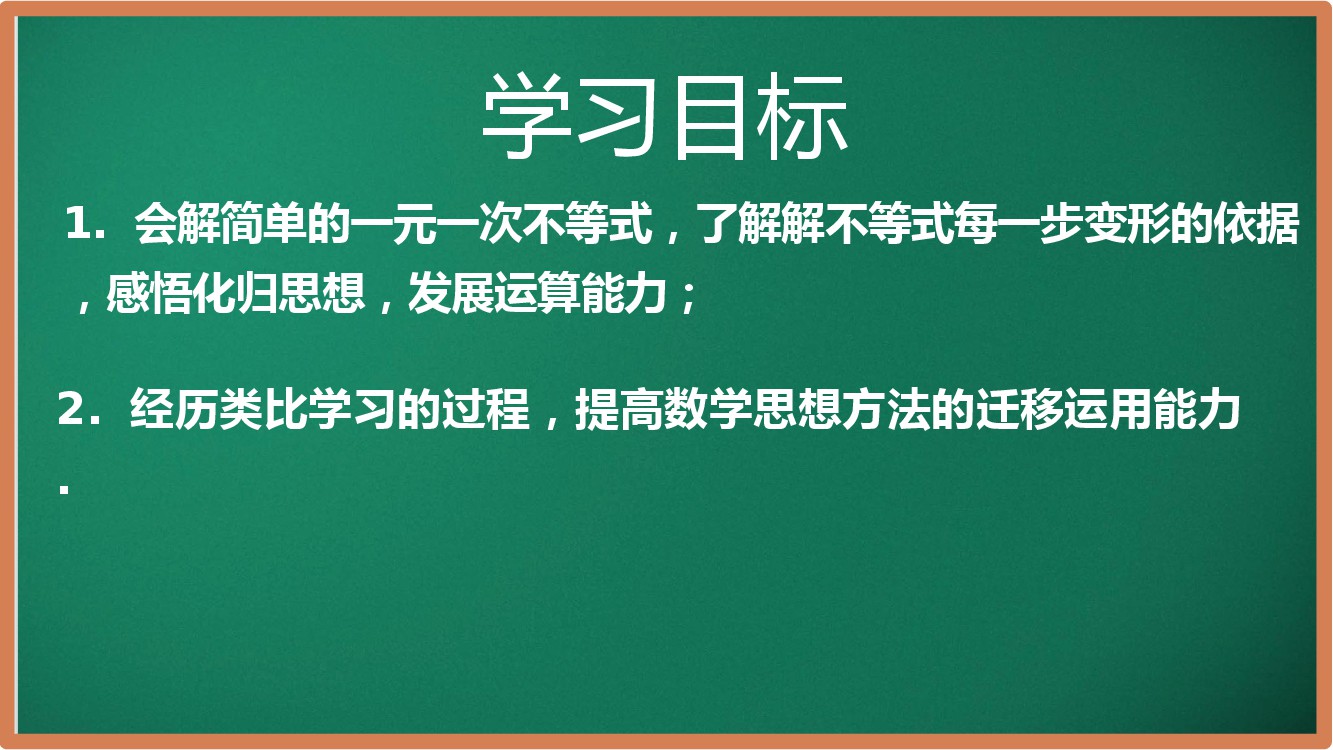 学习目标

1.会解简单的一元一次不等式，了解解不等式每一步变形的依据，感悟化归思想，发展运算能力；

2.经历类比学习的过程，提高数学思想方法的迁移运用能力.